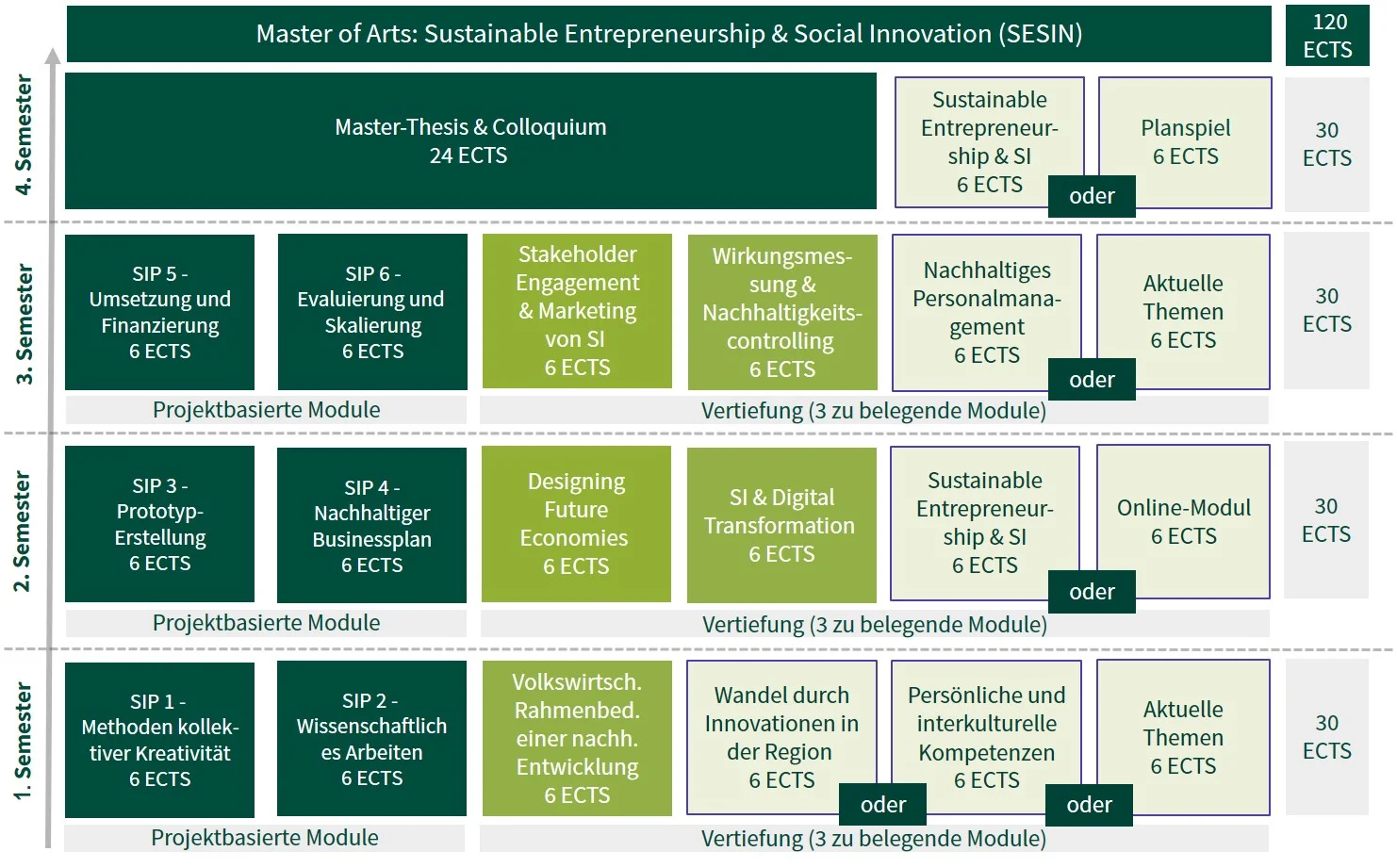 Master of Arts: Sustainable Entrepreneurship & Social Innovation (SESIN)

120 ECTS

4. Semester

Master-Thesis & Colloquium
24 ECTS

Sustainable Entrepreneurship & SI
6 ECTS

oder

Planspiel
6 ECTS

30 ECTS

3. Semester

SIP 5 - Umsetzung und Finanzierung
6 ECTS

SIP 6 - Evaluierung und Skalierung
6 ECTS

Stakeholder Engagement & Marketing von SI
6 ECTS

Wirkungsmessung & Nachhaltigkeitscontrolling
6 ECTS

Nachhaltiges Personalmanagement
6 ECTS

oder

Aktuelle Themen
6 ECTS

30 ECTS

Projektbasierte Module

Vertiefung (3 zu belegende Module)

2. Semester

SIP 3 - Prototyp-Erstellung
6 ECTS

SIP 4 - Nachhaltiger Businessplan
6 ECTS

Designing Future Economies
6 ECTS

SI & Digital Transformation
6 ECTS

Sustainable Entrepreneurship & SI
6 ECTS

oder

Online-Modul
6 ECTS

30 ECTS

Projektbasierte Module

Vertiefung (3 zu belegende Module)

1. Semester

SIP 1 - Methoden kollektiver Kreativität
6 ECTS

SIP 2 - Wissenschaftliches Arbeiten
6 ECTS

Volkswirtsch. Rahmenbed. einer nachh. Entwicklung
6 ECTS

Wandel durch Innovationen in der Region
6 ECTS

oder

Persönliche und interkulturelle Kompetenzen
6 ECTS

oder

Aktuelle Themen
6 ECTS

30 ECTS

Projektbasierte Module

Vertiefung (3 zu belegende Module)